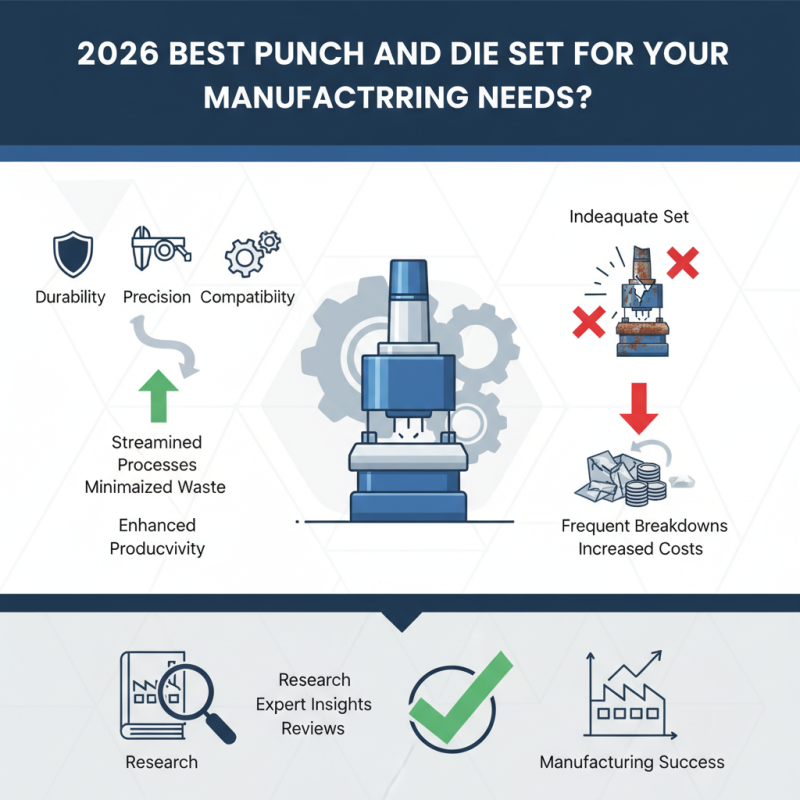 2026 BEST PUNCH AND DIE SET FOR YOUR MANUFACTRRING NEEDS?

Durability Precision Compatibility

Streamined Processes Minimaized Waste

Enhanced Producvivity

Indeaquate Set

Frequent Breakdowns Increased Costs

Research

Research Expert Insights Reviews

Manufacturing Success